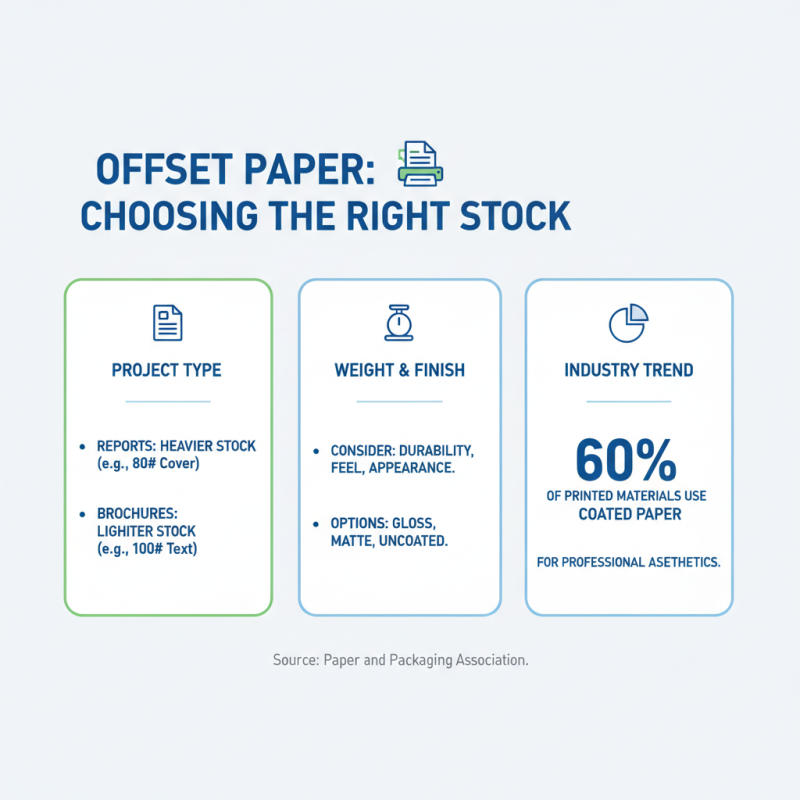 OFFSET PAPER:
CHOOSING THE RIGHT STOCK

PROJECT TYPE

• REPORTS: HEAVIER STOCK (e.g., 80# Cover)

• BROCHURES: LIGHITER STOCK (e.g., 100# Text)

WEIGHT & FINISH

• CONSIDER: DURABILITY, FEEL, APPEARANCE.

• OPTIONS: GLOSS, MATTE, UNCOATED.

INDUSTRY TREND

60%
OF PRINTED MATERIALS USE COATED PAPER

FOR PROFESSIONAL ASETHETICS.

Source: Paper and Packaging Association.